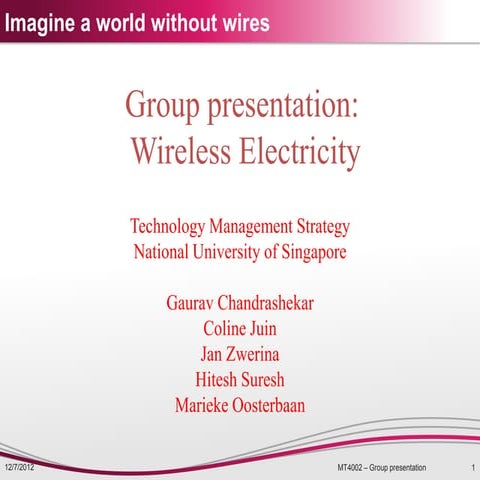 Imagine a world without wires

Group presentation: Wireless Electricity

Technology Management Strategy
National University of Singapore

Gaurav Chandrashekar
Coline Juin
Jan Zwerina
Hitesh Suresh
Marieke Oosterbaan

12/7/2012

MT4002 – Group presentation

1